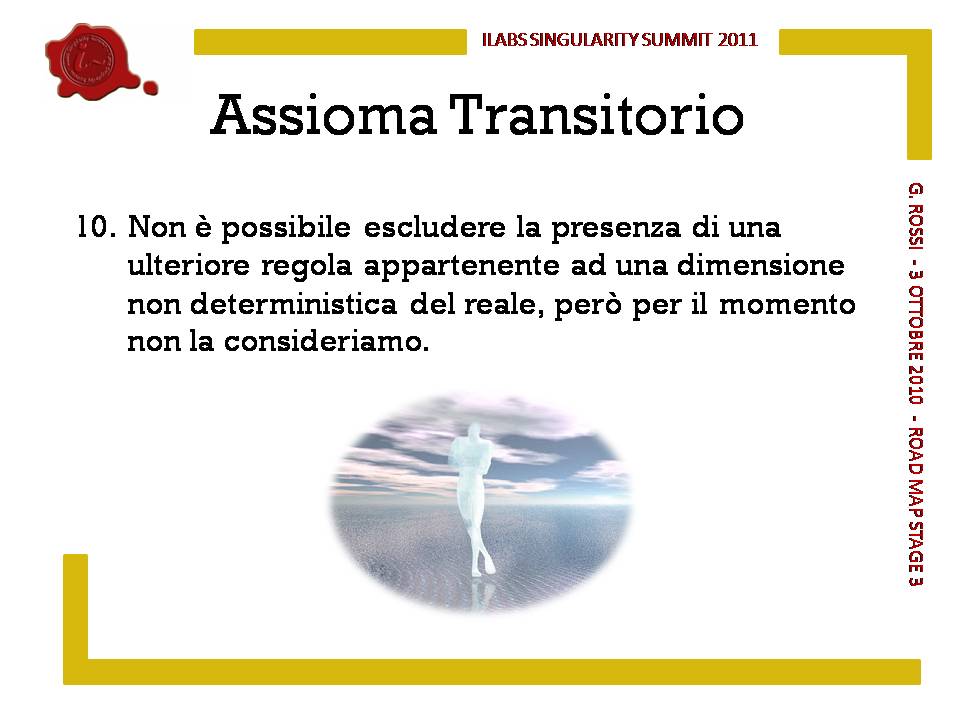 ILABS SINGULARITY SUMMIT 2011

Assioma Transitorio

10. Non è possibile escludere la presenza di una ulteriore regola appartenente ad una dimensione non deterministica del reale, però per il momento non la consideriamo.

G. ROSSI - 3 OTTOBRE 2010 - ROAD MAP STAGE 3